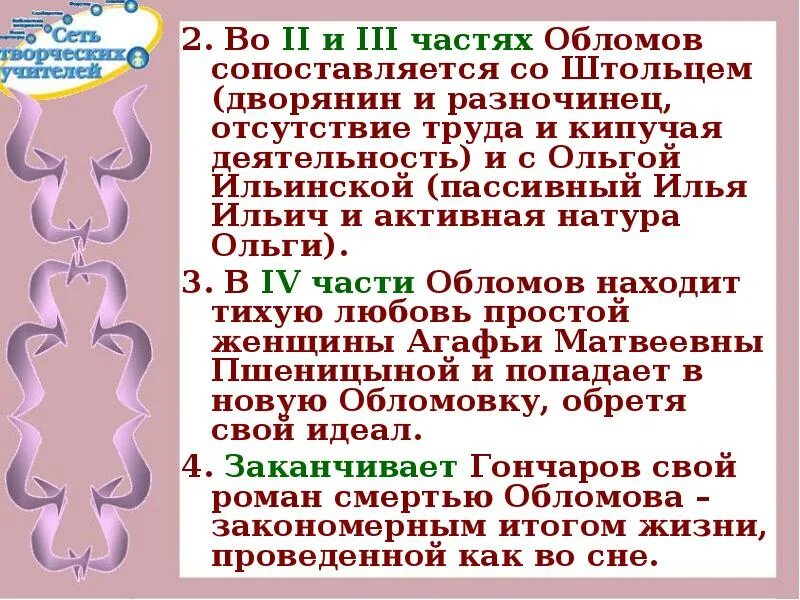 Сеть творческих учителей

2. Во II и III частях Обломов сопоставляется со Штольцем (дворянин и разночинец, отсутствие труда и кипучая деятельность) и с Ольгой Ильинской (пассивный Илья Ильич и активная натура Ольги).

3. В IV части Обломов находит тихую любовь простой женщины Агафьи Матвеевны Пшеницыной и попадает в новую Обломовку, обретя свой идеал.

4. Заканчивает Гончаров свой роман смертью Обломова – закономерным итогом жизни, проведенной как во сне.